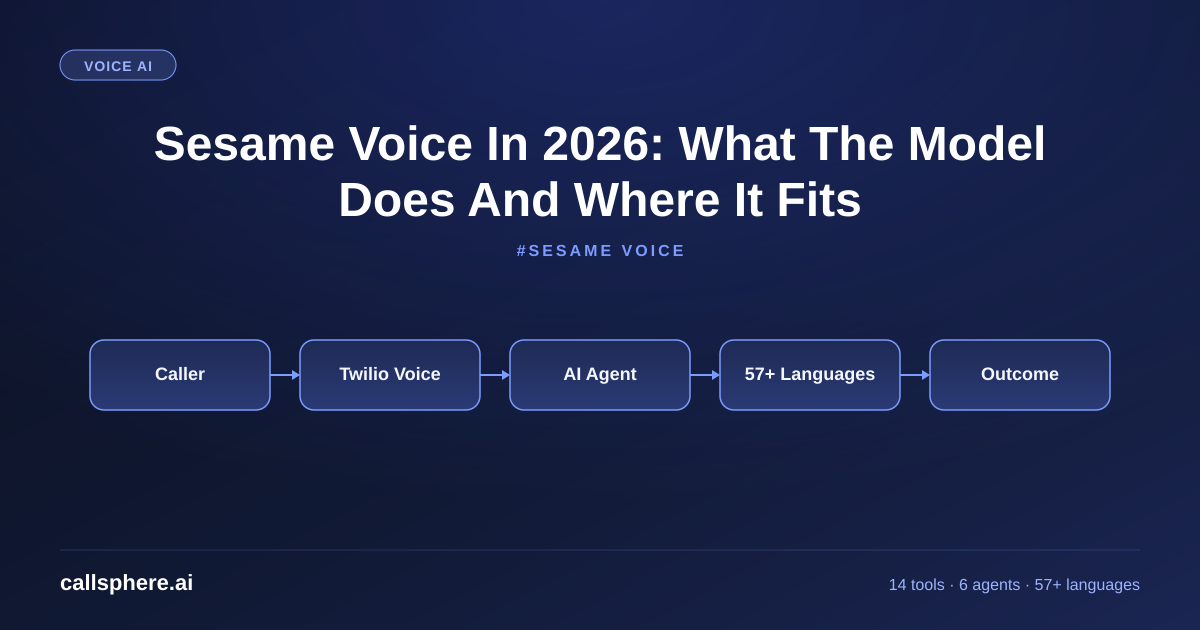 VOICE AI

Sesame Voice In 2026: What The Model Does And Where It Fits

#SESAME VOICE

Caller

Twilio Voice

AI Agent

57+ Languages

Outcome

callsphere.ai

14 tools · 6 agents · 57+ languages